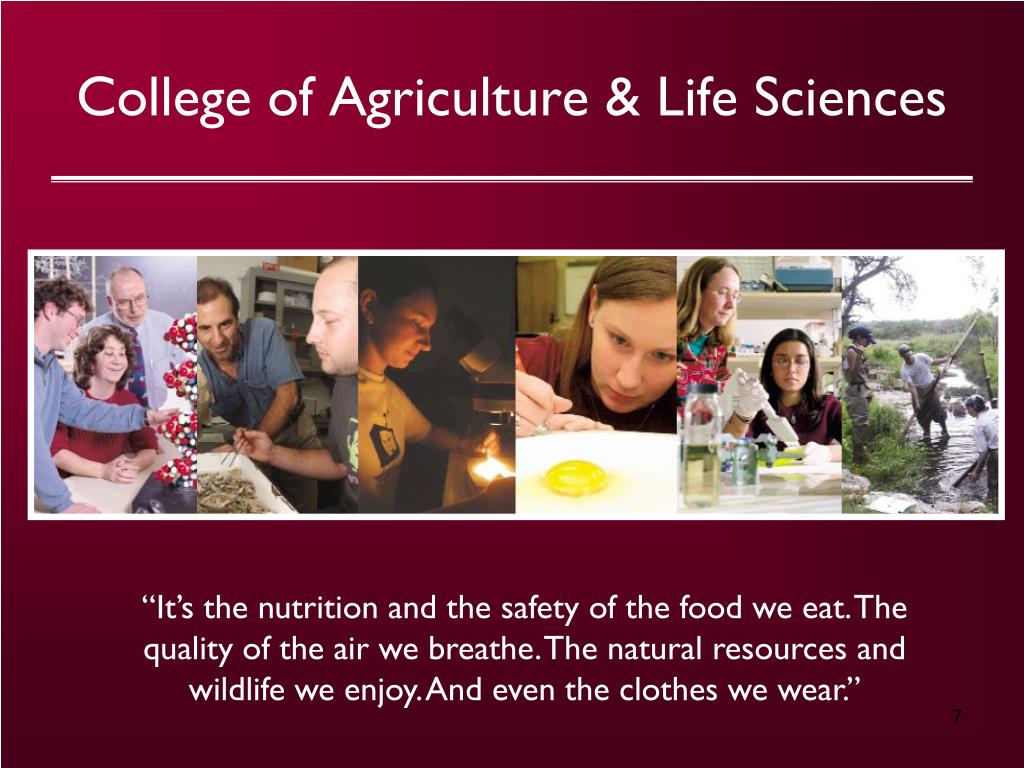 College of Agriculture & Life Sciences

“It’s the nutrition and the safety of the food we eat. The quality of the air we breathe. The natural resources and wildlife we enjoy. And even the clothes we wear.”

7